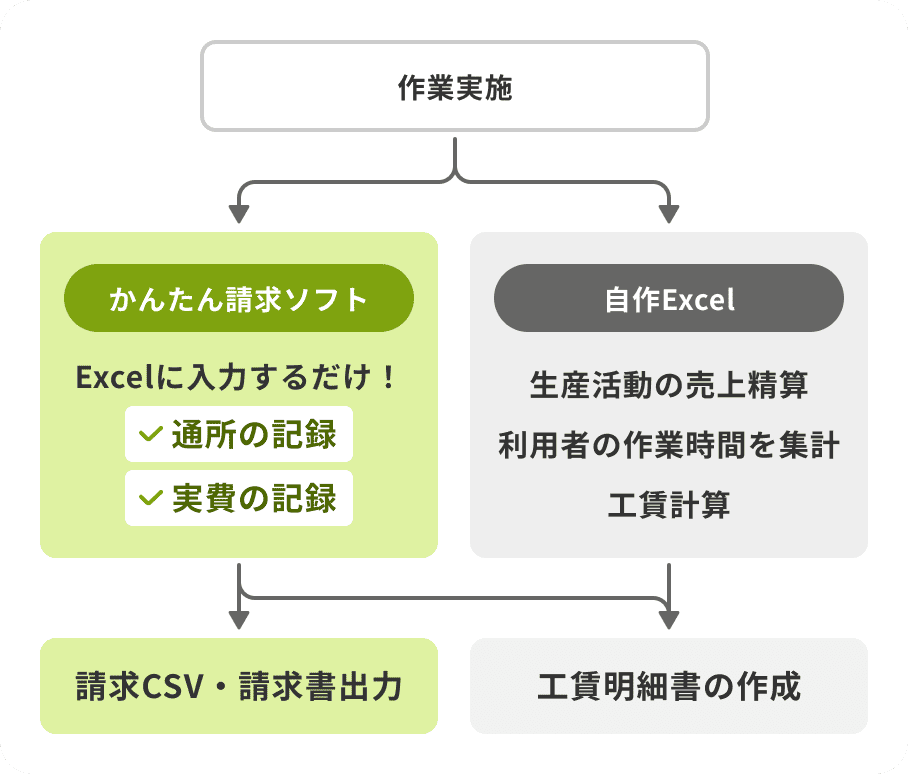 作業実施

かんたん請求ソフト

Excelに入力するだけ！

通所の記録

実費の記録

自作Excel

生産活動の売上精算

利用者の作業時間を集計

工賃計算

請求CSV・請求書出力

工賃明細書の作成